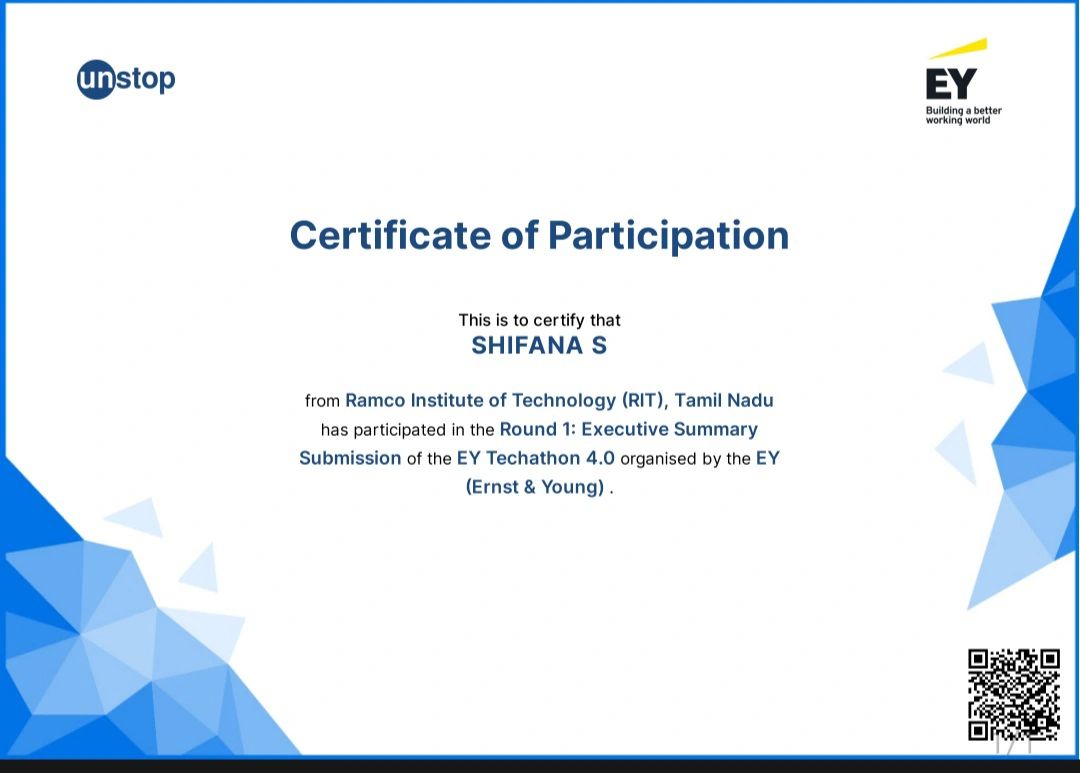 unstop

EY
Building a better working world

Certificate of Participation

This is to certify that
SHIFANA S

from Ramco Institute of Technology (RIT), Tamil Nadu has participated in the Round 1: Executive Summary Submission of the EY Techathon 4.0 organised by the EY (Ernst & Young) .

1/1